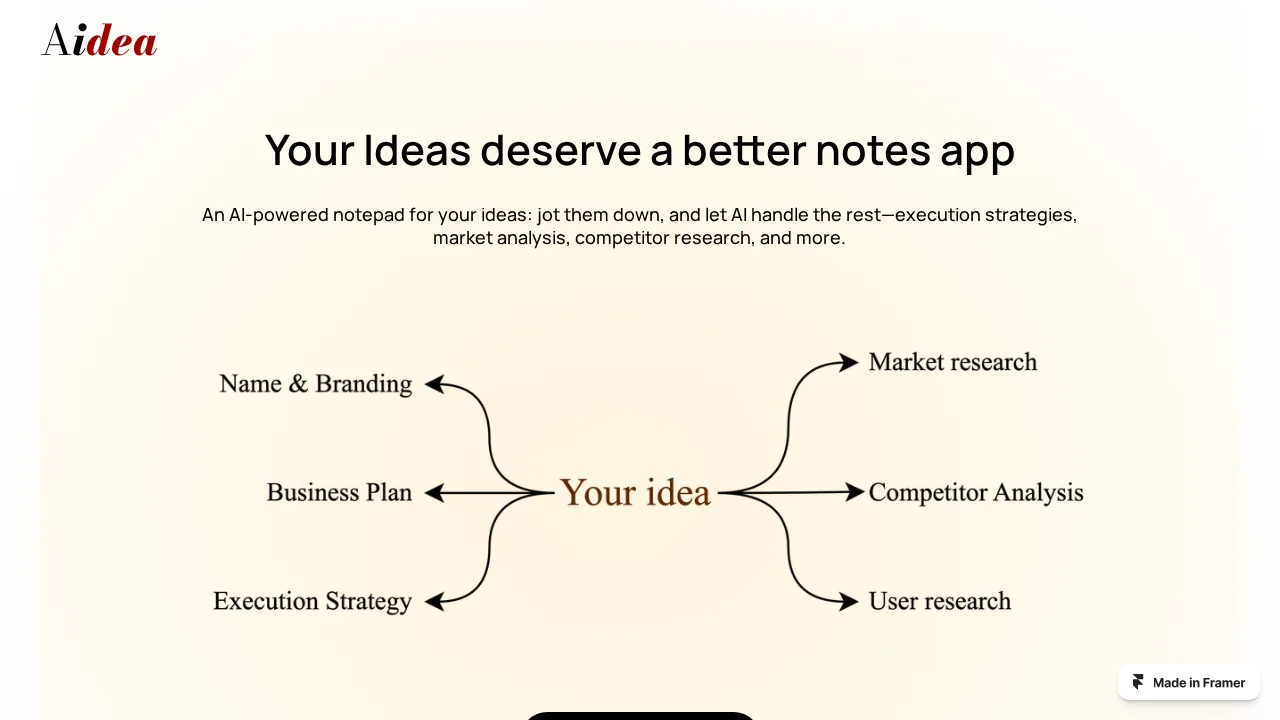 Aidea

Your Ideas deserve a better notes app

An AI-powered notepad for your ideas: jot them down, and let AI handle the rest—execution strategies, market analysis, competitor research, and more.

Name & Branding

Business Plan

Execution Strategy

Your idea

Market research

Competitor Analysis

User research

Made in Framer